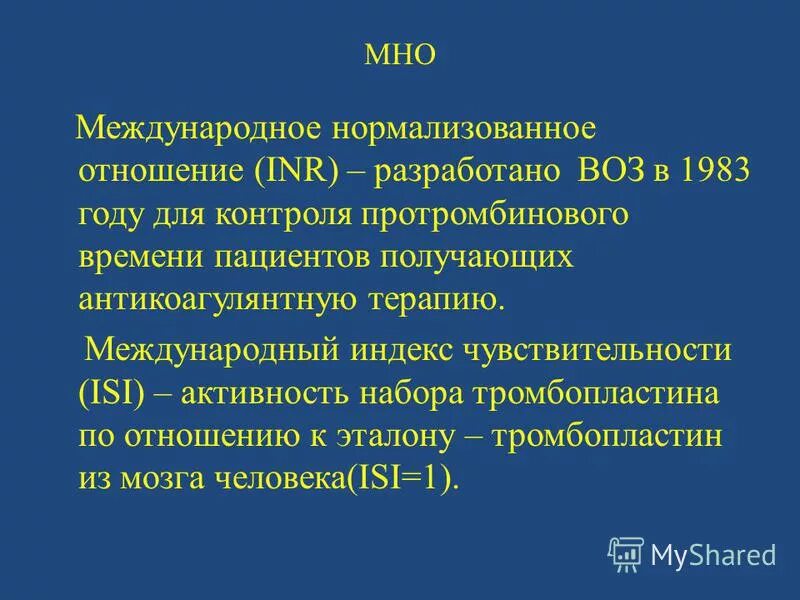 МНО

Международное нормализованное отношение (INR) – разработано ВОЗ в 1983 году для контроля протромбинового времени пациентов получающих антикоагулянтную терапию.

Международный индекс чувствительности (ISI) – активность набора тромбопластина по отношению к эталону – тромбопластин из мозга человека(ISI=1).

MyShared